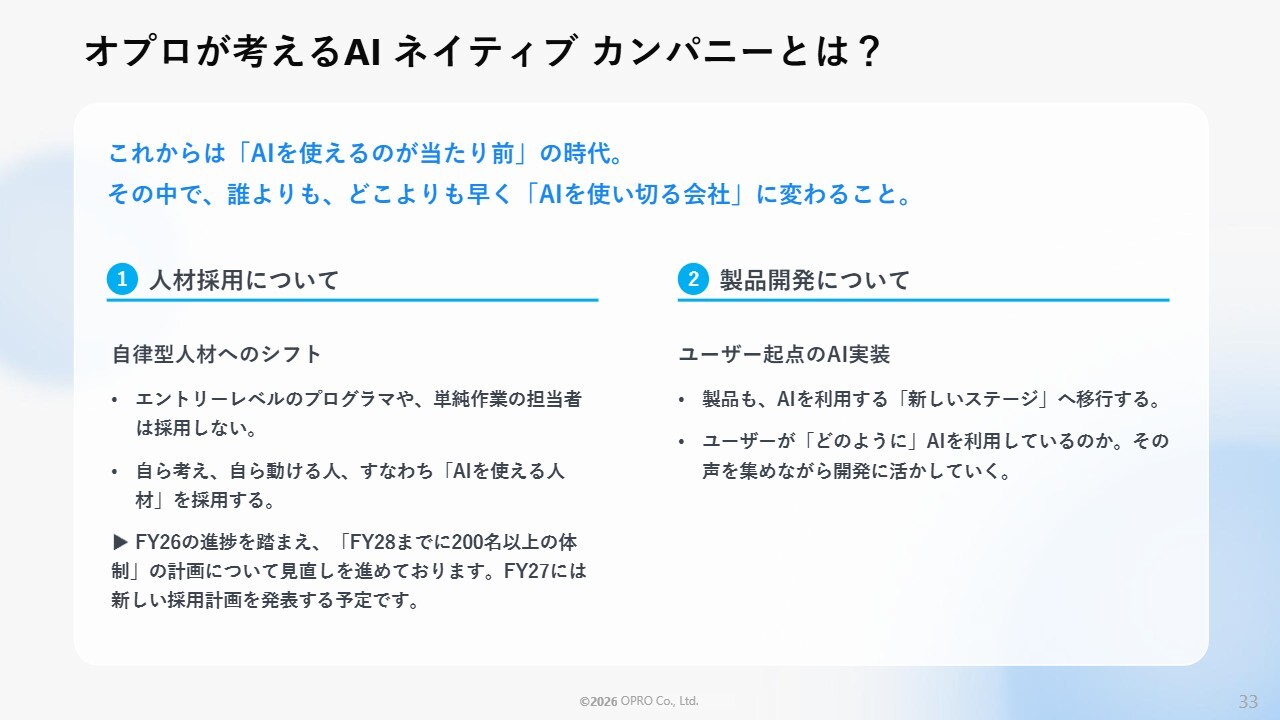 オプロが考えるAI ネイティブ カンパニーとは？

これからは「AIを使えるのが当たり前」の時代。
その中で、誰よりも、どこよりも早く「AIを使い切る会社」に変わること。

1 人材採用について

自律型人材へのシフト

• エントリーレベルのプログラマや、単純作業の担当者は採用しない。

• 自ら考え、自ら動ける人、すなわち「AIを使える人材」を採用する。

▶ FY26の進捗を踏まえ、「FY28までに200名以上の体制」の計画について見直しを進めております。FY27には新しい採用計画を発表する予定です。

2 製品開発について

ユーザー起点のAI実装

• 製品も、AIを利用する「新しいステージ」へ移行する。

• ユーザーが「どのように」AIを利用しているのか。その声を集めながら開発に活かしていく。

©2026 OPRO Co., Ltd.

33